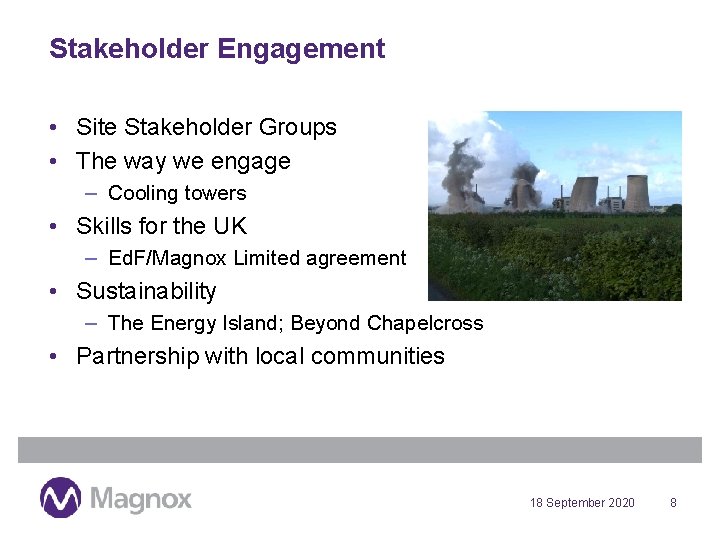 Stakeholder Engagement

• Site Stakeholder Groups
• The way we engage
  – Cooling towers
• Skills for the UK
  – EdF/Magnox Limited agreement
• Sustainability
  – The Energy Island; Beyond Chapelcross
• Partnership with local communities

Magnox

18 September 2020 8